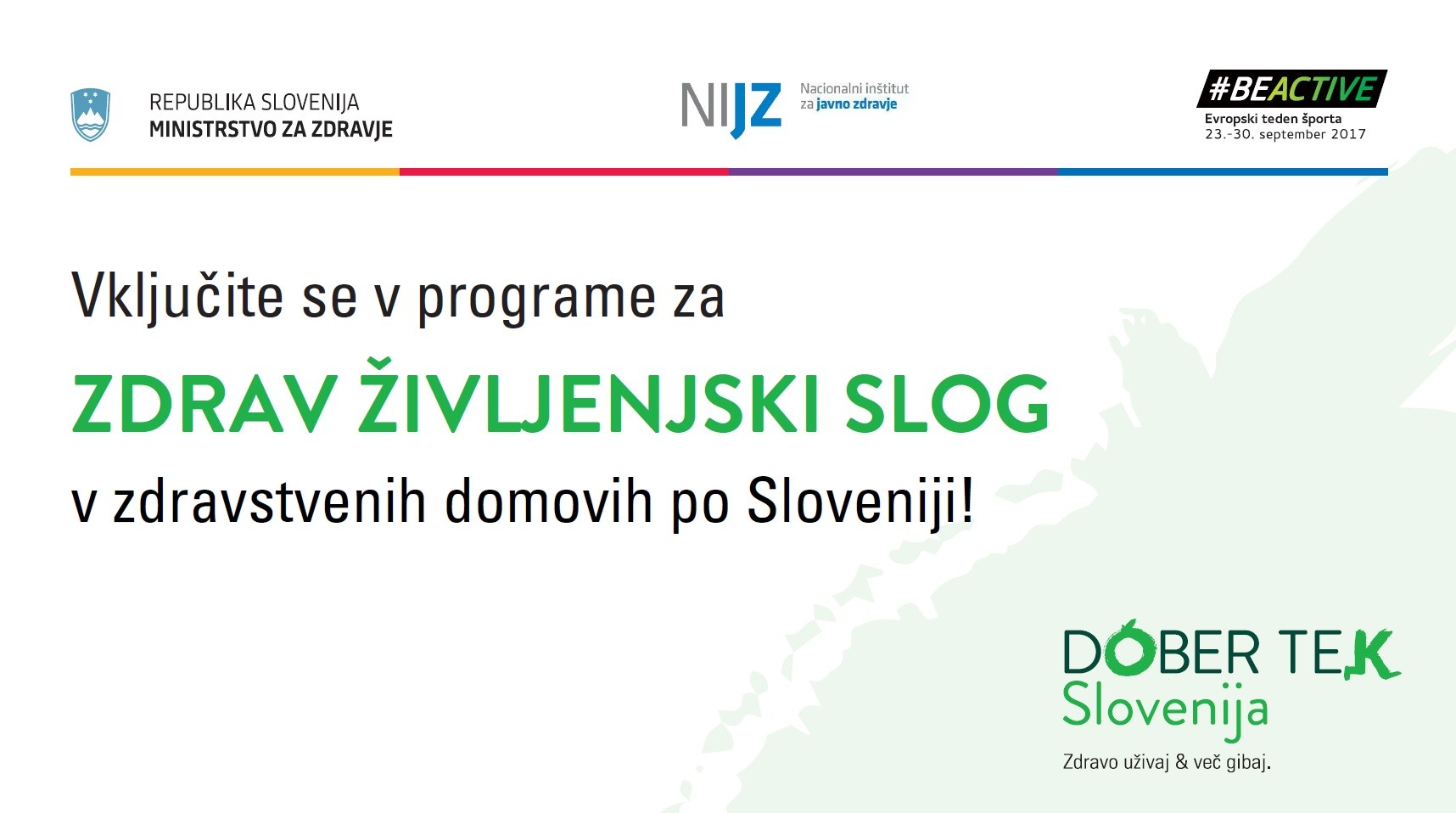 REPUBLIKA SLOVENIJA
MINISTRSTVO ZA ZDRAVJE

NIJZ Nacionalni inštitut za javno zdravje

#BEACTIVE
Evropski teden športa
23.-30. september 2017

Vključite se v programe za

ZDRAV ŽIVLJENJSKI SLOG

v zdravstvenih domovih po Sloveniji!

DOBER TEK
Slovenija
Zdravo uživaj & več gibaj.